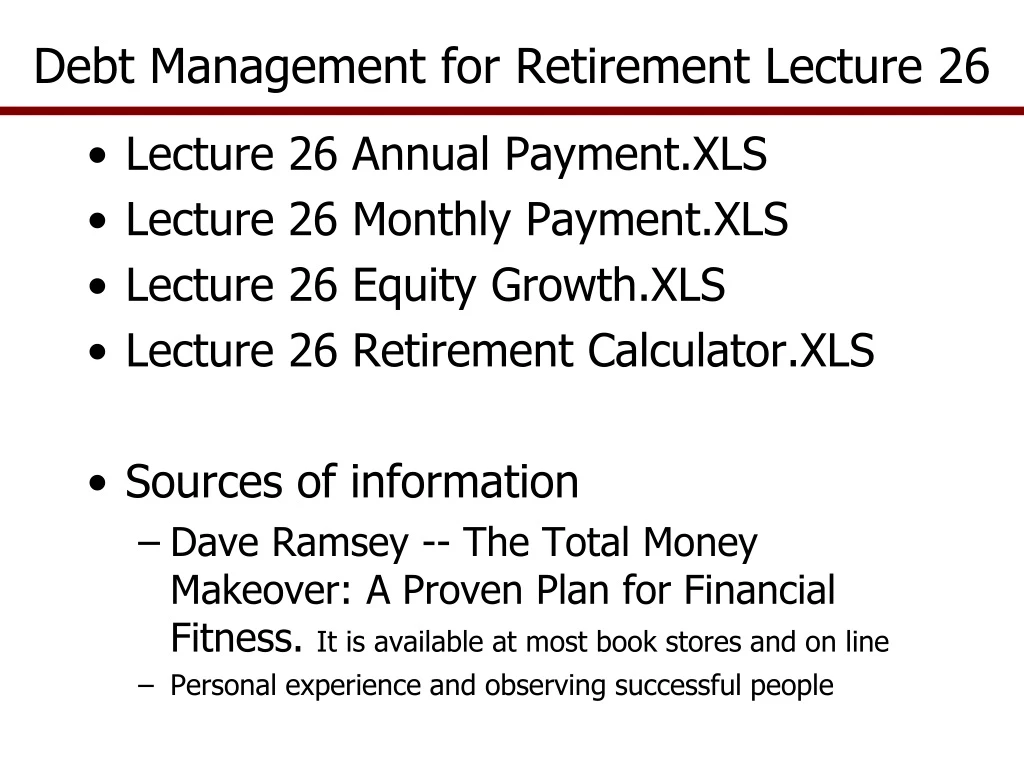 Debt Management for Retirement Lecture 26

• Lecture 26 Annual Payment.XLS
• Lecture 26 Monthly Payment.XLS
• Lecture 26 Equity Growth.XLS
• Lecture 26 Retirement Calculator.XLS

• Sources of information
– Dave Ramsey -- The Total Money Makeover: A Proven Plan for Financial Fitness. It is available at most book stores and on line
– Personal experience and observing successful people